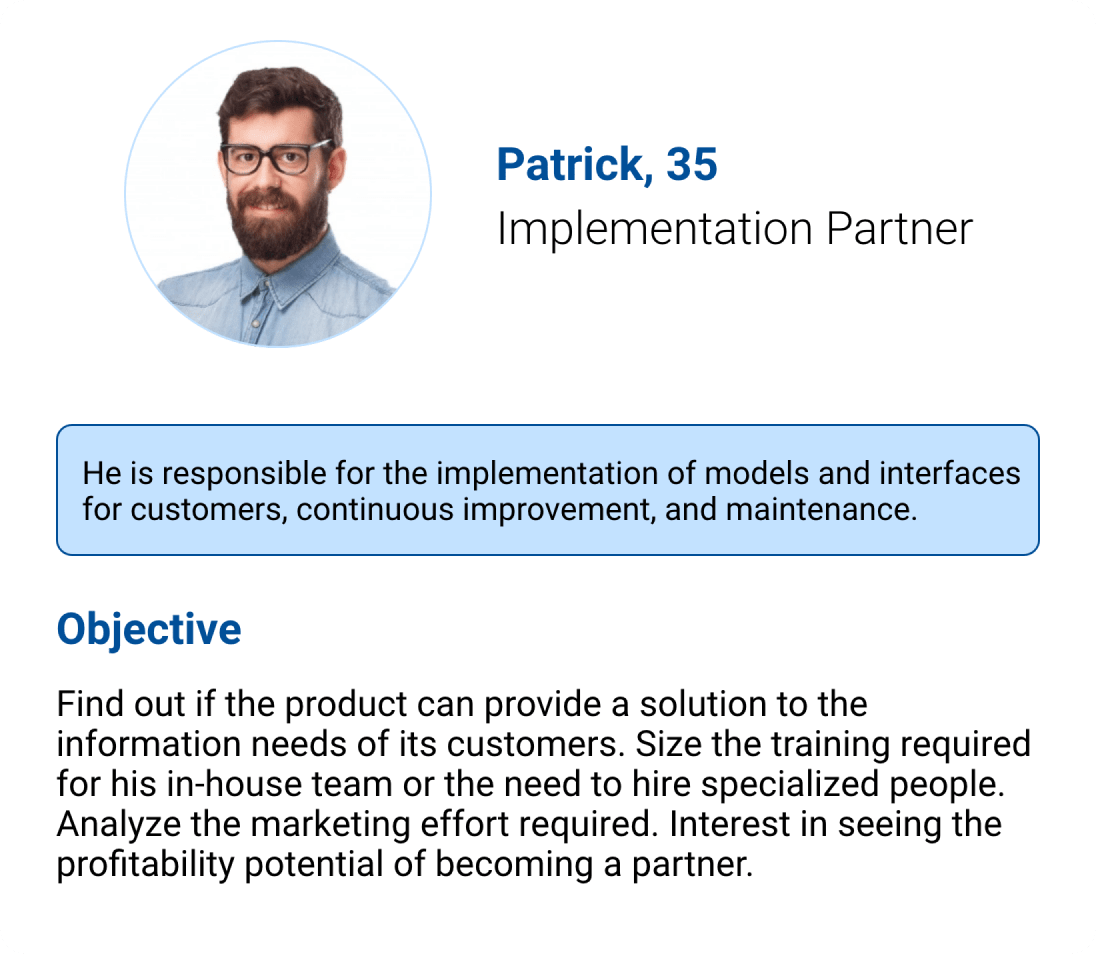 Patrick, 35
Implementation Partner

He is responsible for the implementation of models and interfaces for customers, continuous improvement, and maintenance.

Objective

Find out if the product can provide a solution to the information needs of its customers. Size the training required for his in-house team or the need to hire specialized people. Analyze the marketing effort required. Interest in seeing the profitability potential of becoming a partner.